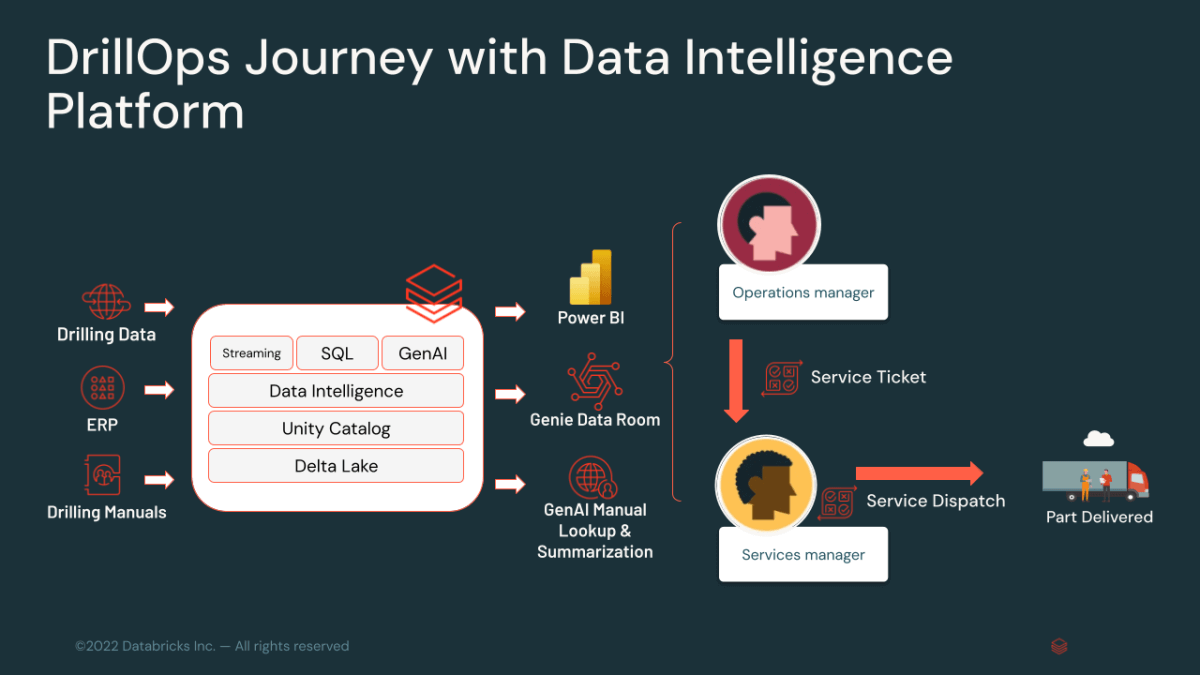 DrillOps Journey with Data Intelligence Platform

Drilling Data

ERP

Drilling Manuals

Streaming

SQL

GenAI

Data Intelligence

Unity Catalog

Delta Lake

Power BI

Genie Data Room

GenAI Manual Lookup & Summarization

Operations manager

Service Ticket

Services manager

Service Dispatch

Part Delivered

©2022 Databricks Inc. — All rights reserved